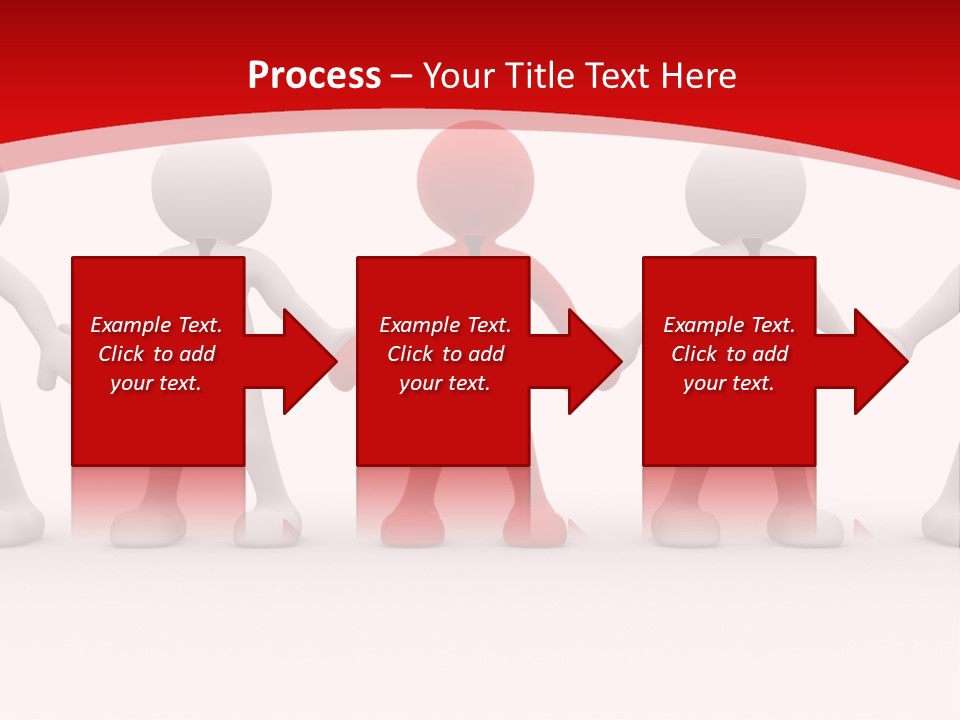 Process – Your Title Text Here

Example Text. Click to add your text.

Example Text. Click to add your text.

Example Text. Click to add your text.